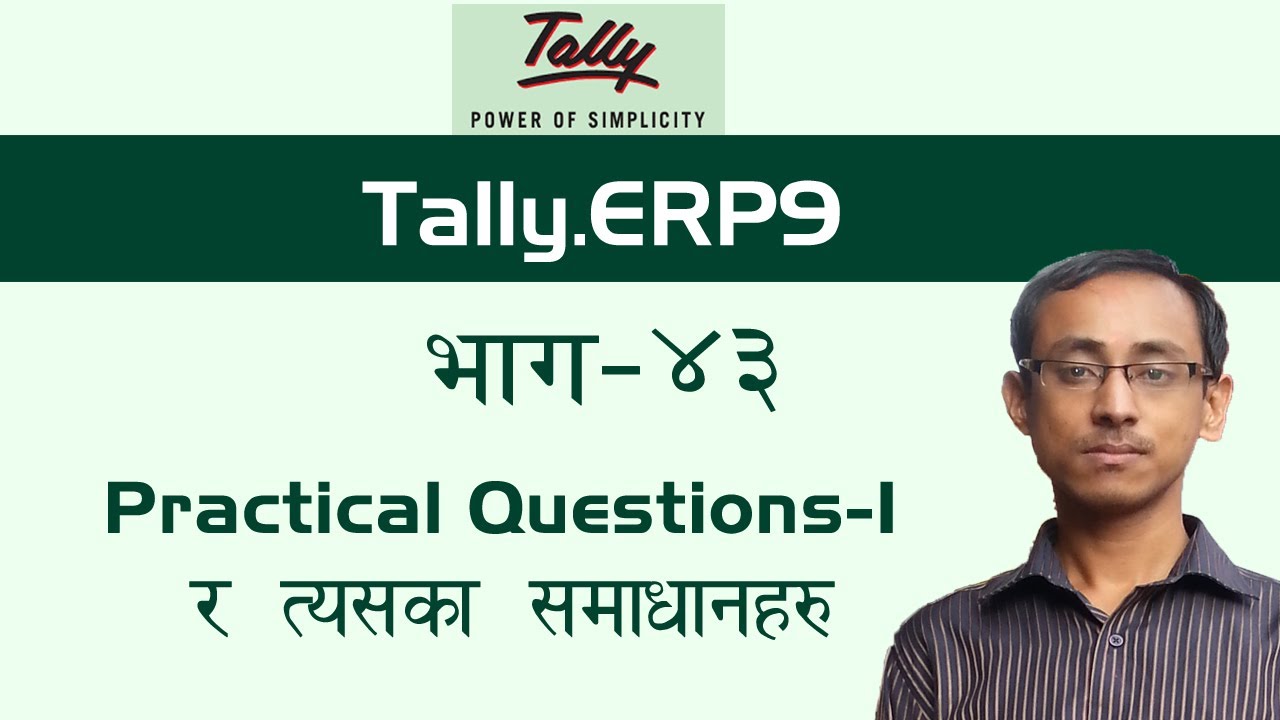 Tally
POWER OF SIMPLICITY

Tally.ERP9

भाग-४३

Practical Questions-I
र त्यसका समाधानहरु